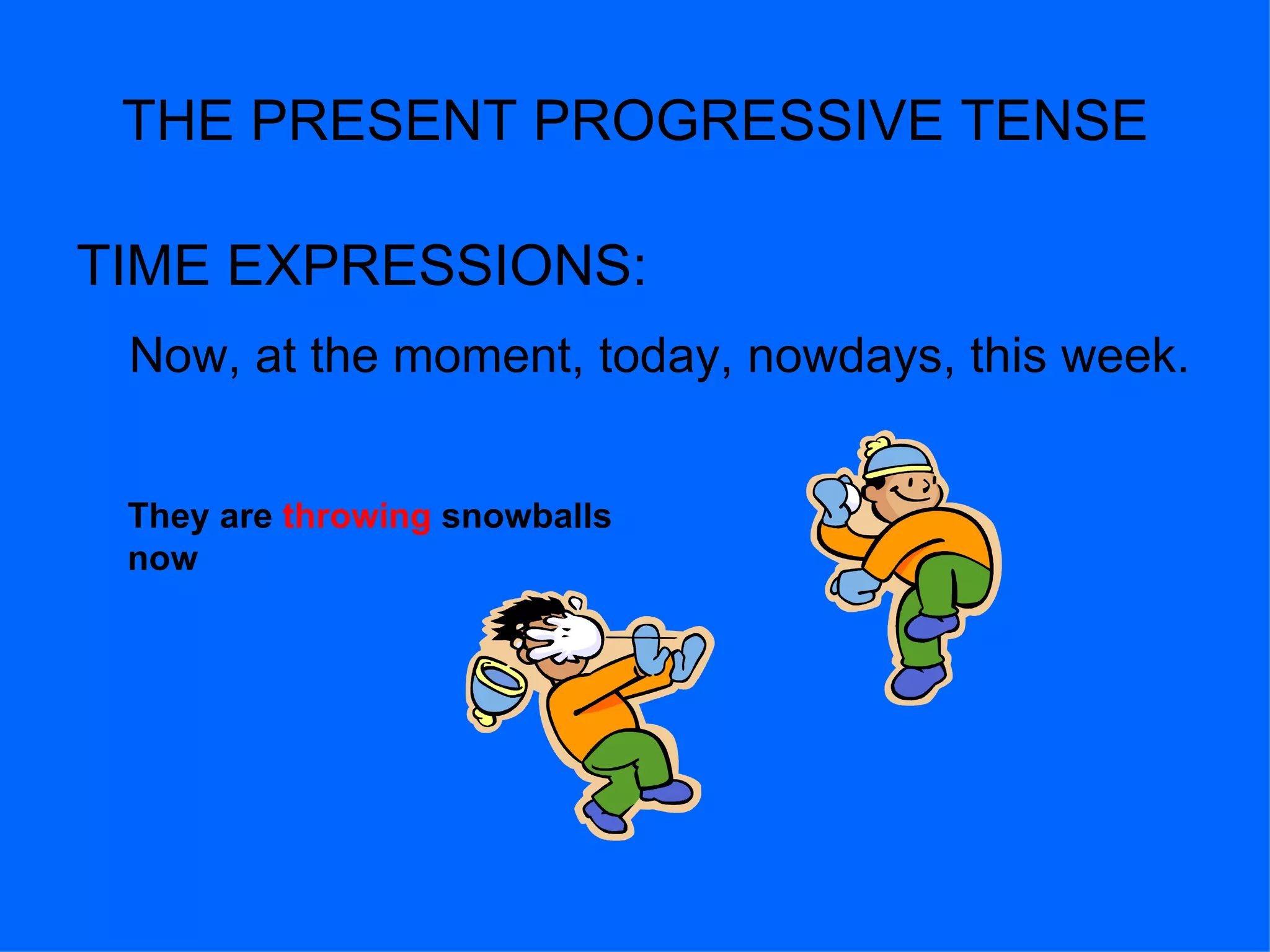 THE PRESENT PROGRESSIVE TENSE

TIME EXPRESSIONS:

Now, at the moment, today, nowdays, this week.

They are throwing snowballs now